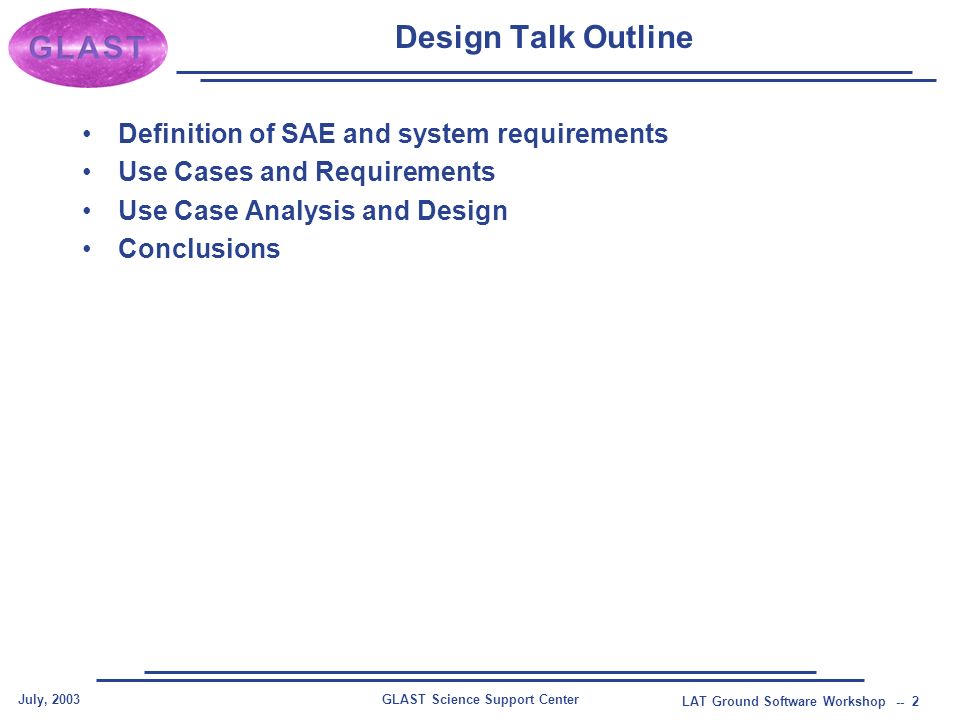 GLAST

Design Talk Outline

• Definition of SAE and system requirements
• Use Cases and Requirements
• Use Case Analysis and Design
• Conclusions

July, 2003

GLAST Science Support Center

LAT Ground Software Workshop -- 2